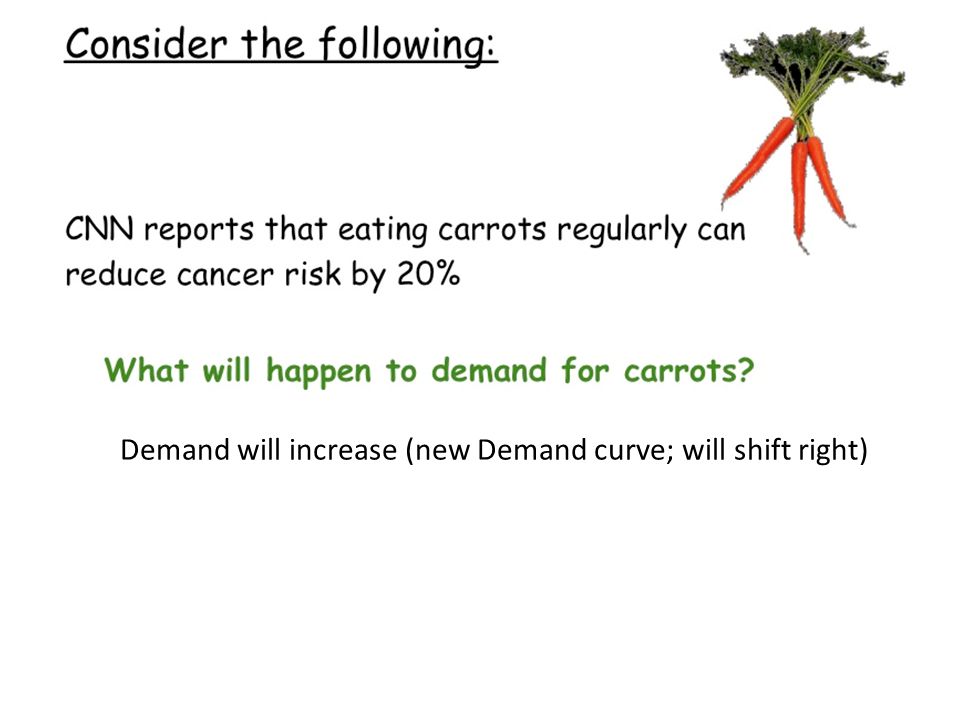 Consider the following:

CNN reports that eating carrots regularly can reduce cancer risk by 20%

What will happen to demand for carrots?

Demand will increase (new Demand curve; will shift right)